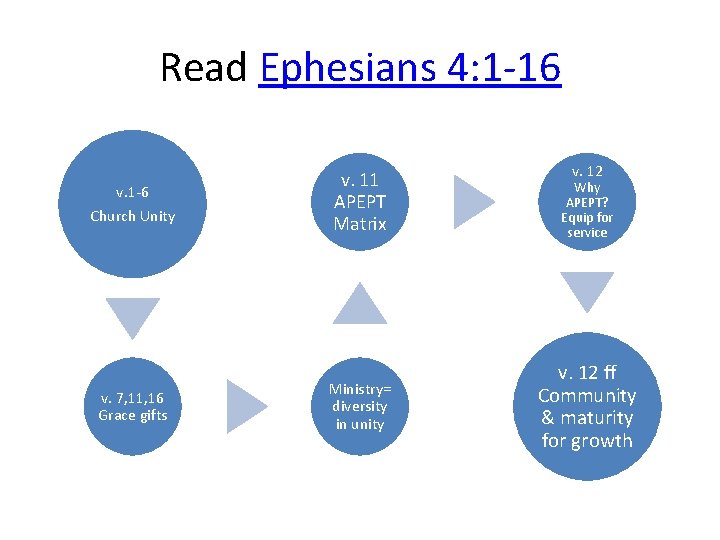 Read Ephesians 4:1-16

v.1-6
Church Unity

v. 7,11,16
Grace gifts

Ministry=
diversity
in unity

v. 11
APEPT
Matrix

v. 12
Why
APEPT?
Equip for
service

v. 12 ff
Community
& maturity
for growth